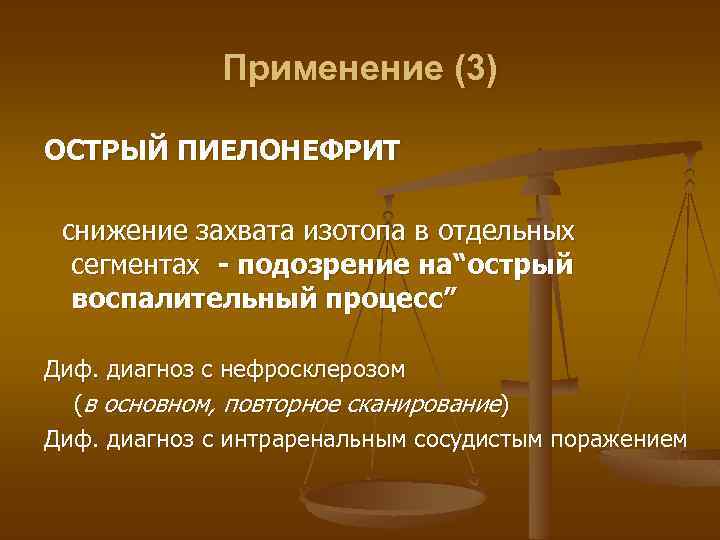 Применение (3)

ОСТРЫЙ ПИЕЛОНЕФРИТ

снижение захвата изотопа в отдельных сегментах - подозрение на“острый воспалительный процесс”

Диф. диагноз с нефросклерозом (в основном, повторное сканирование)

Диф. диагноз с интраренальным сосудистым поражением